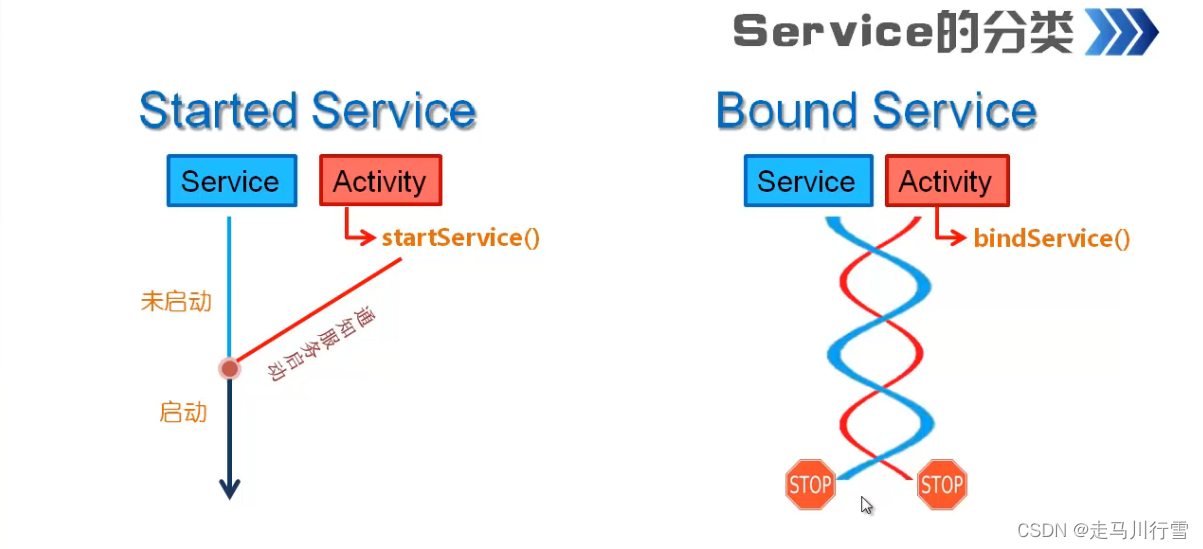 Service的分类

Started Service

Service

Activity

startService()

未启动

通知服务启动

启动

Bound Service

Service

Activity

bindService()

STOP

STOP

CSDN @走马川行雪